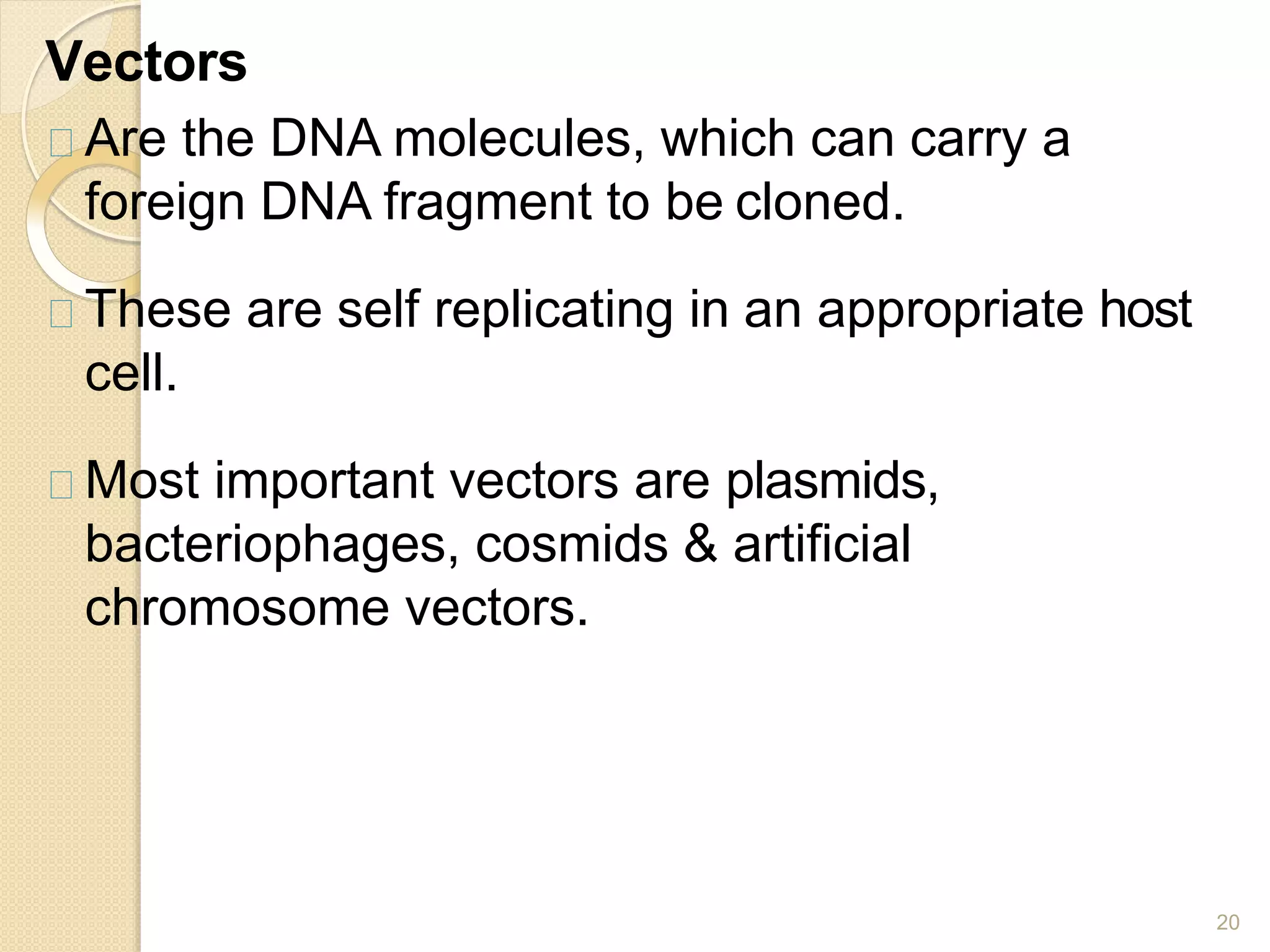 Vectors

Are the DNA molecules, which can carry a foreign DNA fragment to be cloned.

These are self replicating in an appropriate host cell.

Most important vectors are plasmids, bacteriophages, cosmids & artificial chromosome vectors.

20